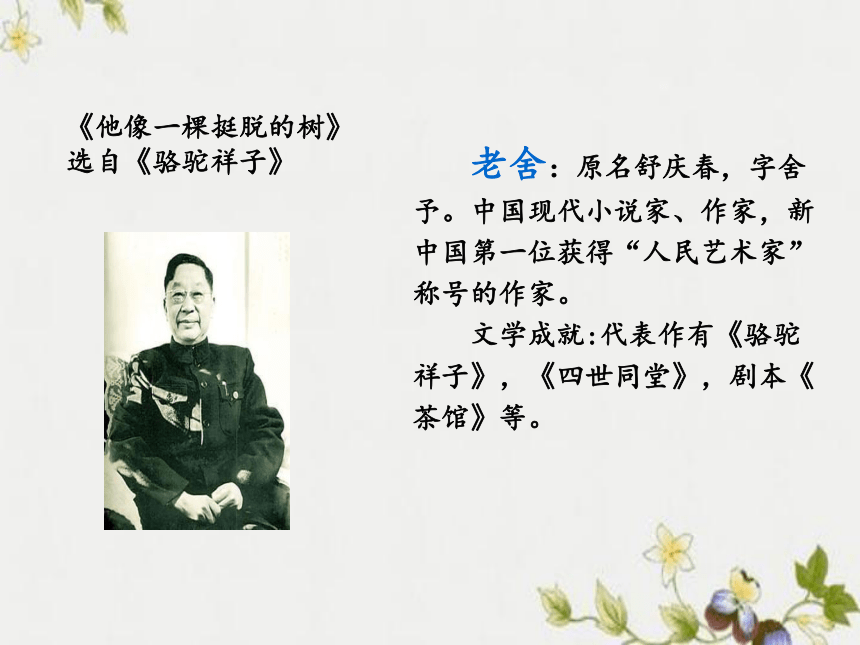 《他像一棵挺脱的树》
选自《骆驼祥子》

老舍：原名舒庆春，字舍予。中国现代小说家、作家，新中国第一位获得“人民艺术家”称号的作家。

文学成就:代表作有《骆驼祥子》，《四世同堂》，剧本《茶馆》等。